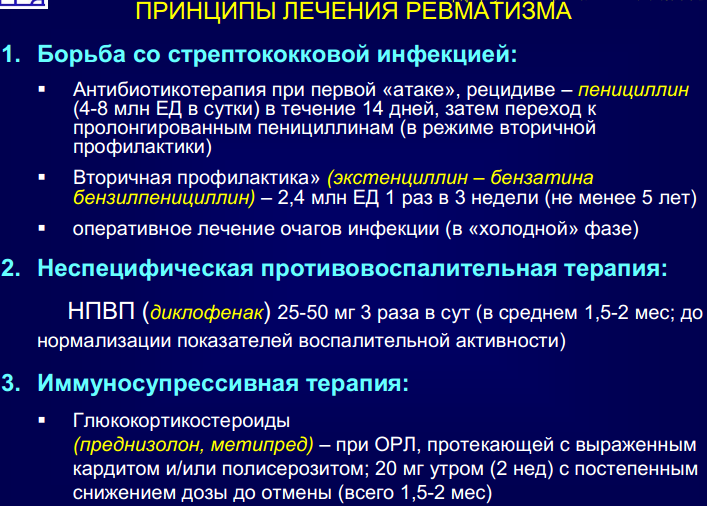 ПРИНЦИПЫ ЛЕЧЕНИЯ РЕВМАТИЗМА

1. Борьба со стрептококковой инфекцией:

▪ Антибиотикотерапия при первой «атаке», рецидиве – пенициллин (4-8 млн ЕД в сутки) в течение 14 дней, затем переход к пролонгированным пенициллинам (в режиме вторичной профилактики)

▪ Вторичная профилактика» (экстенциллин – бензатина бензилпенициллин) – 2,4 млн ЕД 1 раз в 3 недели (не менее 5 лет)

▪ оперативное лечение очагов инфекции (в «холодной» фазе)

2. Неспецифическая противовоспалительная терапия:

НПВП (диклофенак) 25-50 мг 3 раза в сут (в среднем 1,5-2 мес; до нормализации показателей воспалительной активности)

3. Иммуносупрессивная терапия:

▪ Глюкокортикостероиды (преднизолон, метипред) – при ОРЛ, протекающей с выраженным кардитом и/или полисерозитом; 20 мг утром (2 нед) с постепенным снижением дозы до отмены (всего 1,5-2 мес)